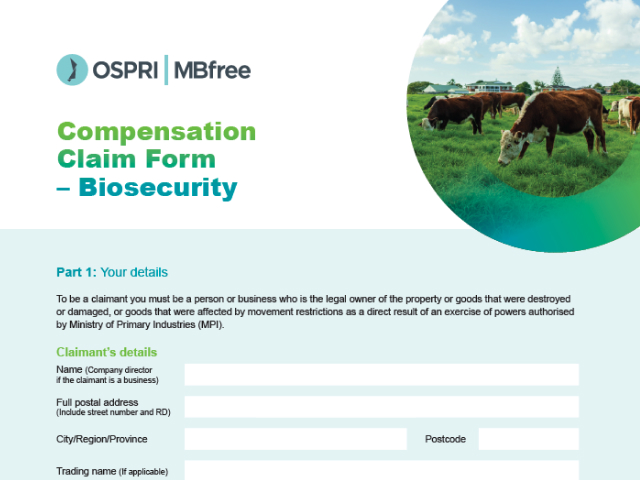 OSPRI | MBfree

Compensation Claim Form – Biosecurity

Part 1: Your details

To be a claimant you must be a person or business who is the legal owner of the property or goods that were destroyed or damaged, or goods that were affected by movement restrictions as a direct result of an exercise of powers authorised by Ministry of Primary Industries (MPI).

Claimant's details

Name (Company director if the claimant is a business)

Full postal address (Include street number and RD)

City/Region/Province

Postcode

Trading name (If applicable)